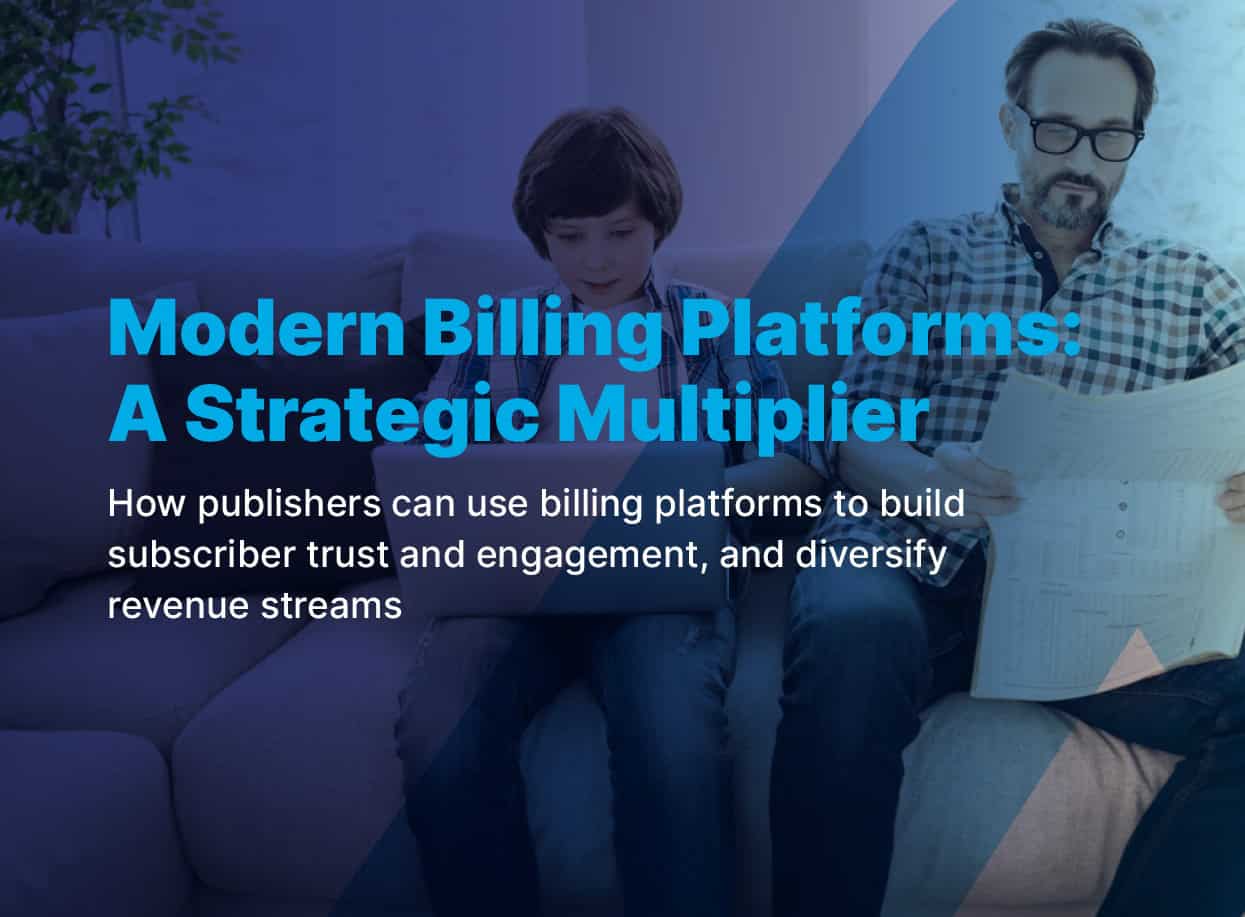 Modern Billing Platforms: A Strategic Multiplier

How publishers can use billing platforms to build subscriber trust and engagement, and diversify revenue streams